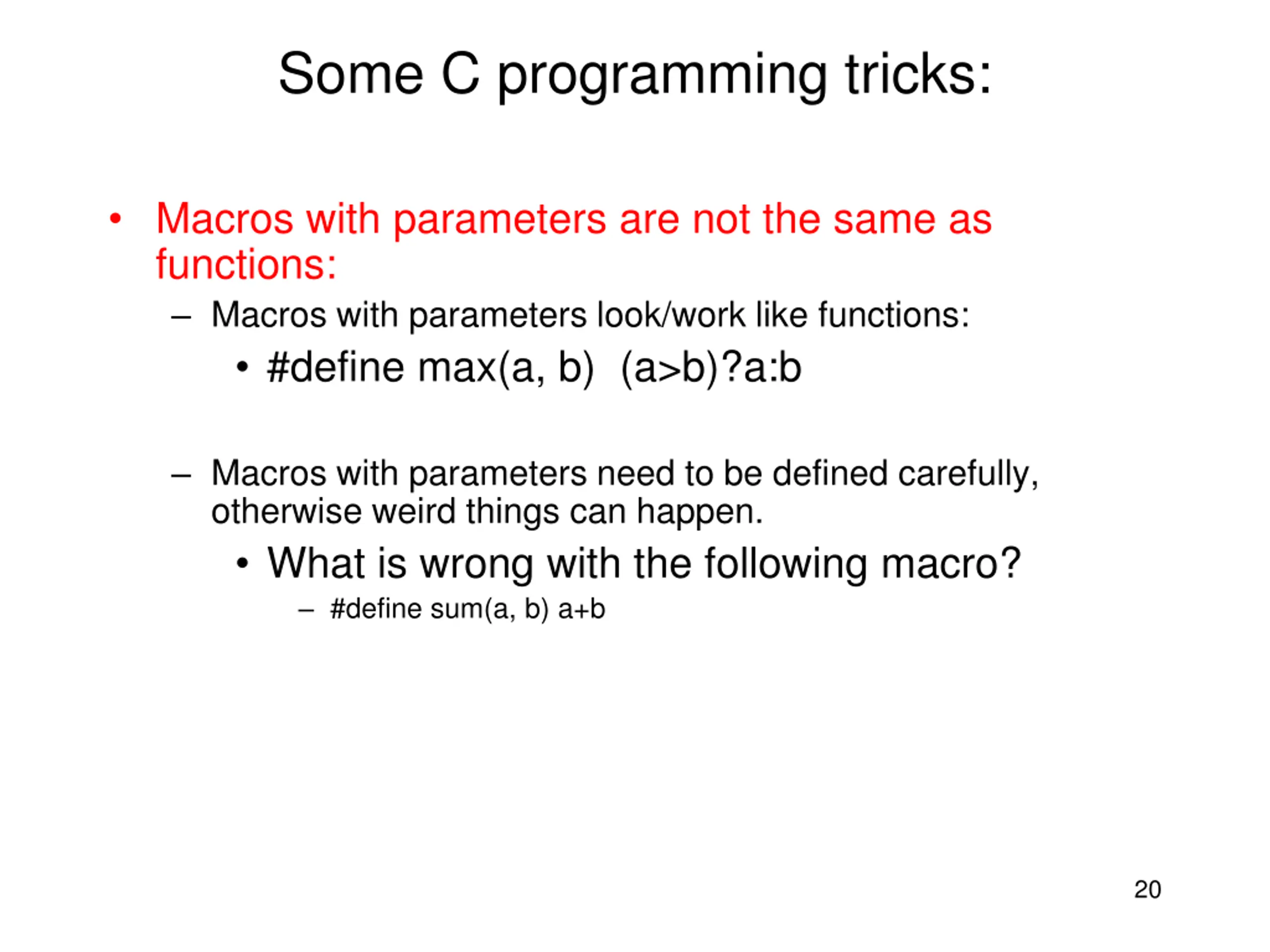 Some C programming tricks:

• Macros with parameters are not the same as functions:
– Macros with parameters look/work like functions:
• #define max(a, b)  (a>b)?a:b

– Macros with parameters need to be defined carefully, otherwise weird things can happen.
• What is wrong with the following macro?
– #define sum(a, b) a+b

20